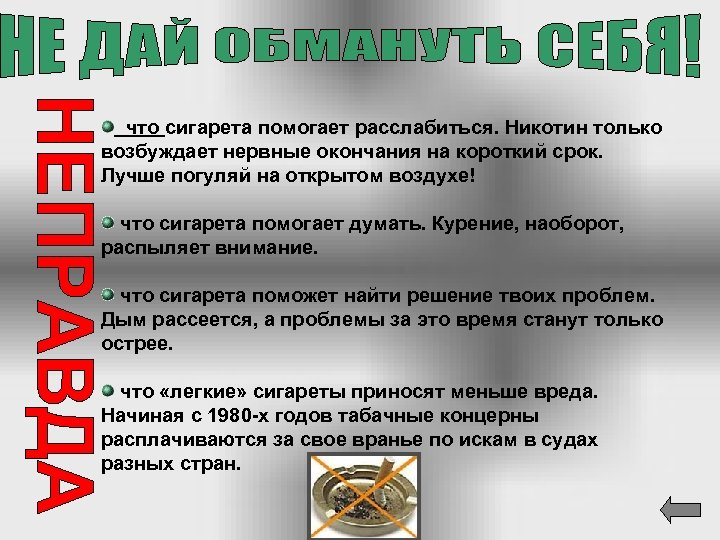 НЕ ДАЙ ОБМАНУТЬ СЕБЯ!

НЕПРАВДА

что сигарета помогает расслабиться. Никотин только возбуждает нервные окончания на короткий срок. Лучше погуляй на открытом воздухе!

что сигарета помогает думать. Курение, наоборот, распыляет внимание.

что сигарета поможет найти решение твоих проблем. Дым рассеется, а проблемы за это время станут только острее.

что «легкие» сигареты приносят меньше вреда. Начиная с 1980-х годов табачные концерны расплачиваются за свое вранье по искам в судах разных стран.